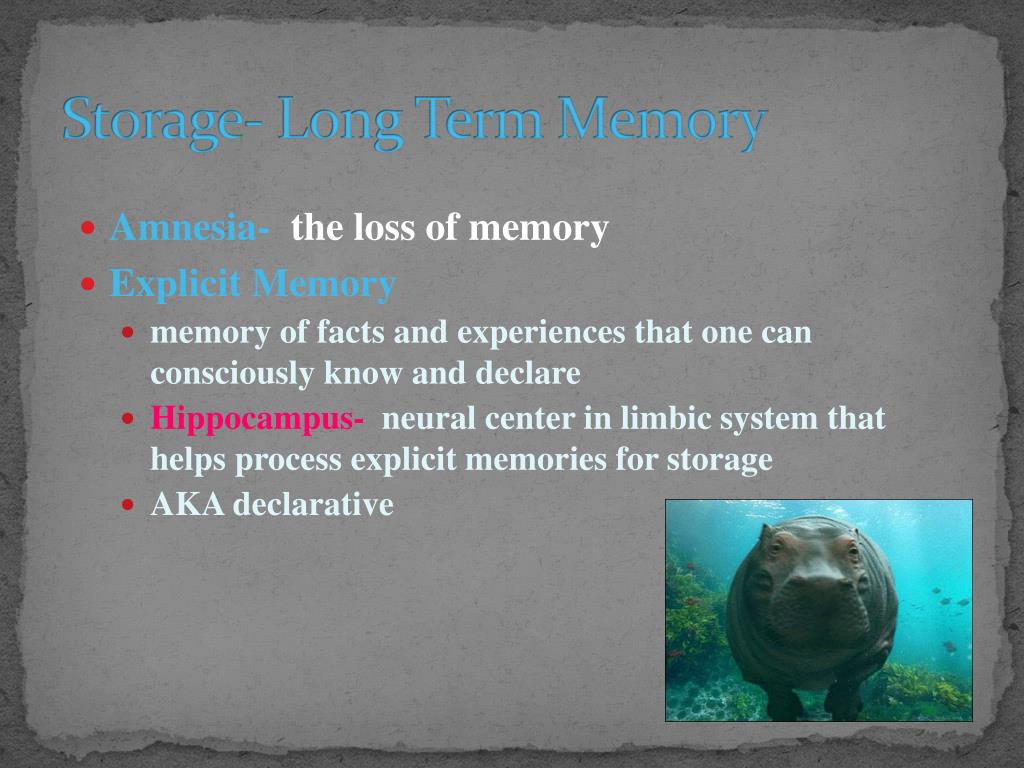 Storage- Long Term Memory

- Amnesia- the loss of memory
- Explicit Memory
  - memory of facts and experiences that one can consciously know and declare
  - Hippocampus- neural center in limbic system that helps process explicit memories for storage
  - AKA declarative